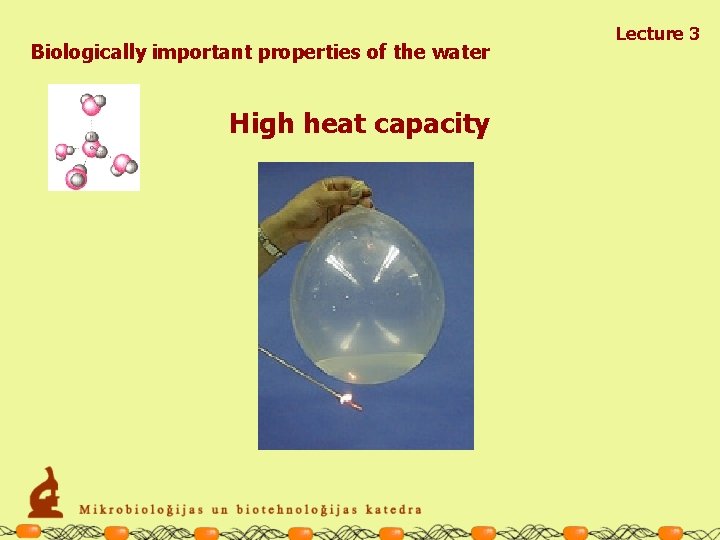 Lecture 3

Biologically important properties of the water

High heat capacity

Mikrobioloģijas un biotehnoloģijas katedra